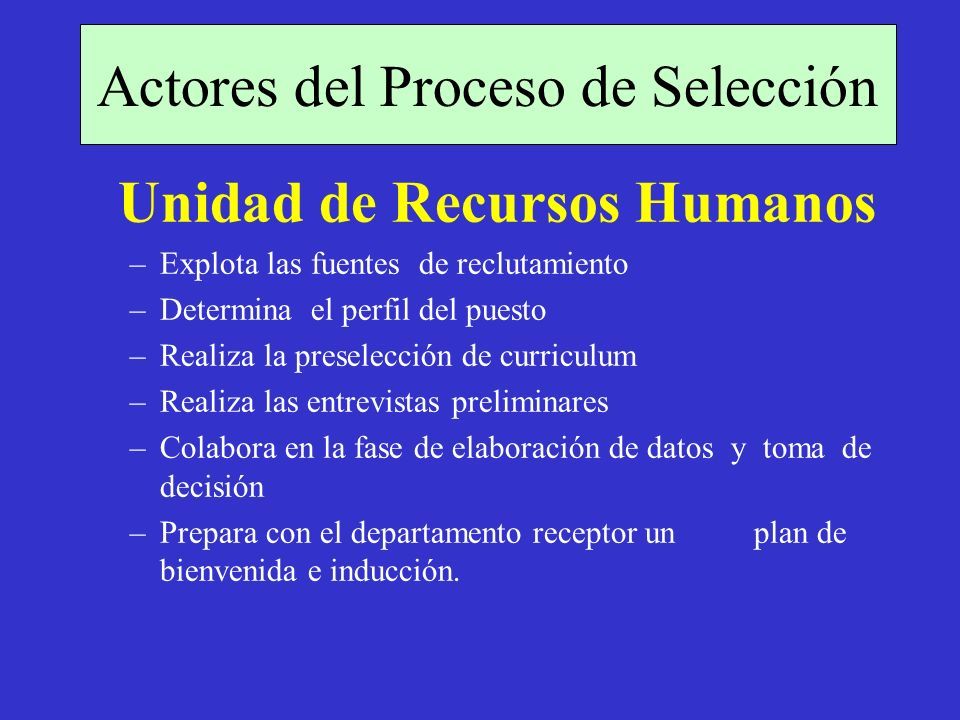 Actores del Proceso de Selección

Unidad de Recursos Humanos

– Explota las fuentes de reclutamiento
– Determina el perfil del puesto
– Realiza la preselección de curriculum
– Realiza las entrevistas preliminares
– Colabora en la fase de elaboración de datos y toma de decisión
– Prepara con el departamento receptor un plan de bienvenida e inducción.